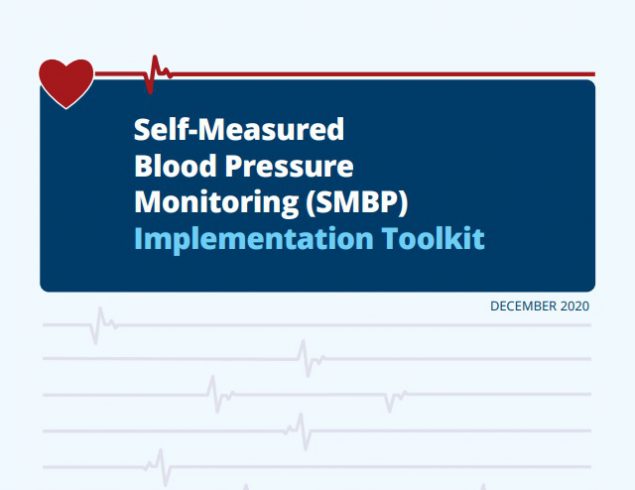 Self-Measured Blood Pressure Monitoring (SMBP) Implementation Toolkit

DECEMBER 2020